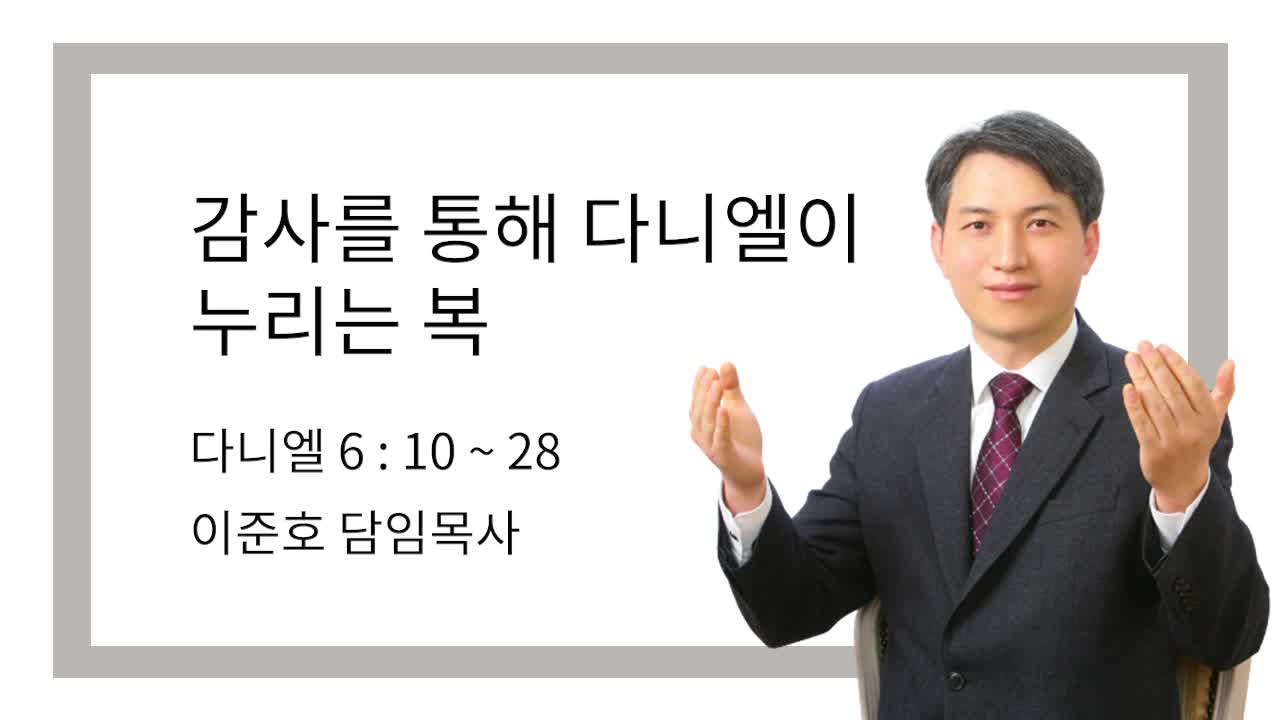 감사를 통해 다니엘이 누리는 복

다니엘 6 : 10 ~ 28

이준호 담임목사